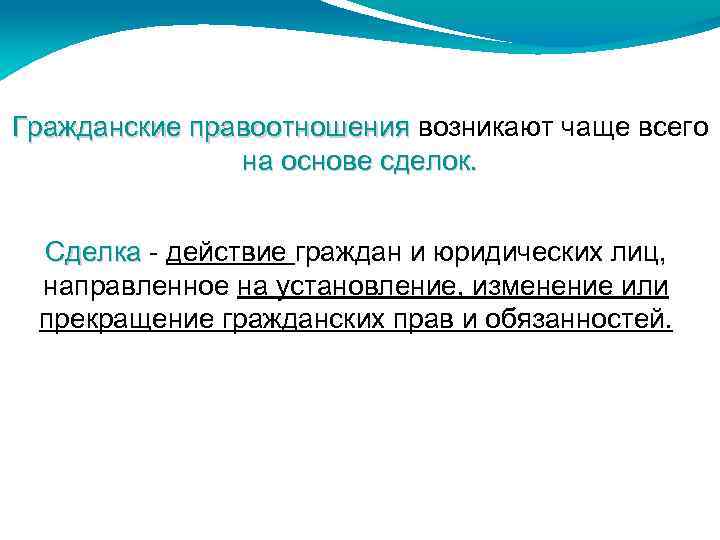 Гражданские правоотношения возникают чаще всего на основе сделок.

Сделка - действие граждан и юридических лиц, направленное на установление, изменение или прекращение гражданских прав и обязанностей.